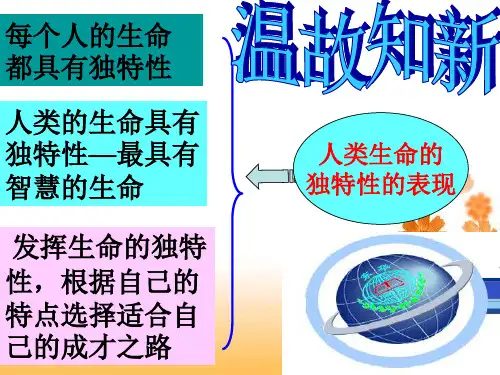 温故知新

每个人的生命都具有独特性

人类的生命具有独特性—最具有智慧的生命

发挥生命的独特性，根据自己的特点选择适合自己的成才之路

人类生命的独特性的表现